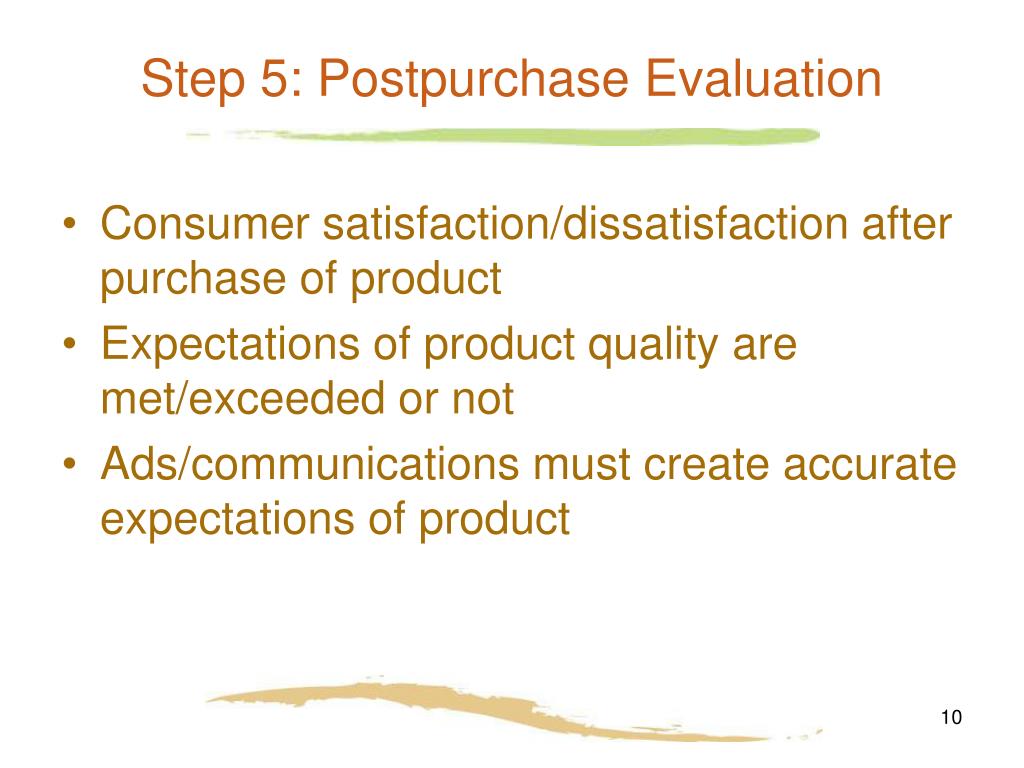 Step 5: Postpurchase Evaluation

• Consumer satisfaction/dissatisfaction after purchase of product
• Expectations of product quality are met/exceeded or not
• Ads/communications must create accurate expectations of product

10